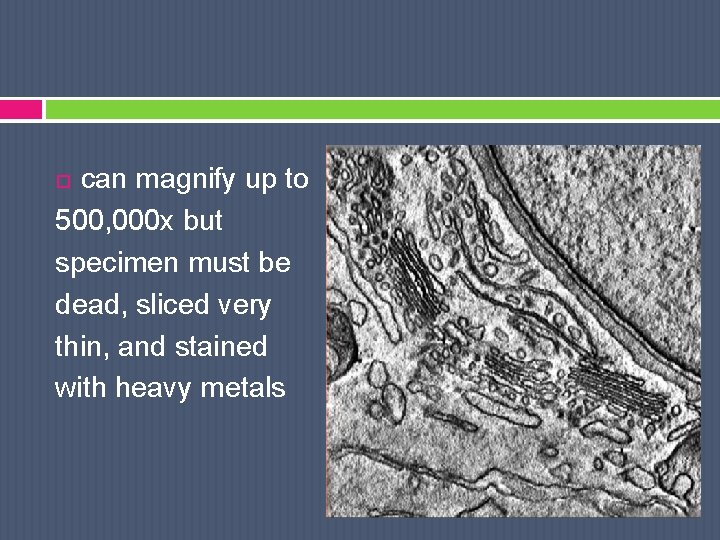 can magnify up to 500,000x but specimen must be dead, sliced very thin, and stained with heavy metals